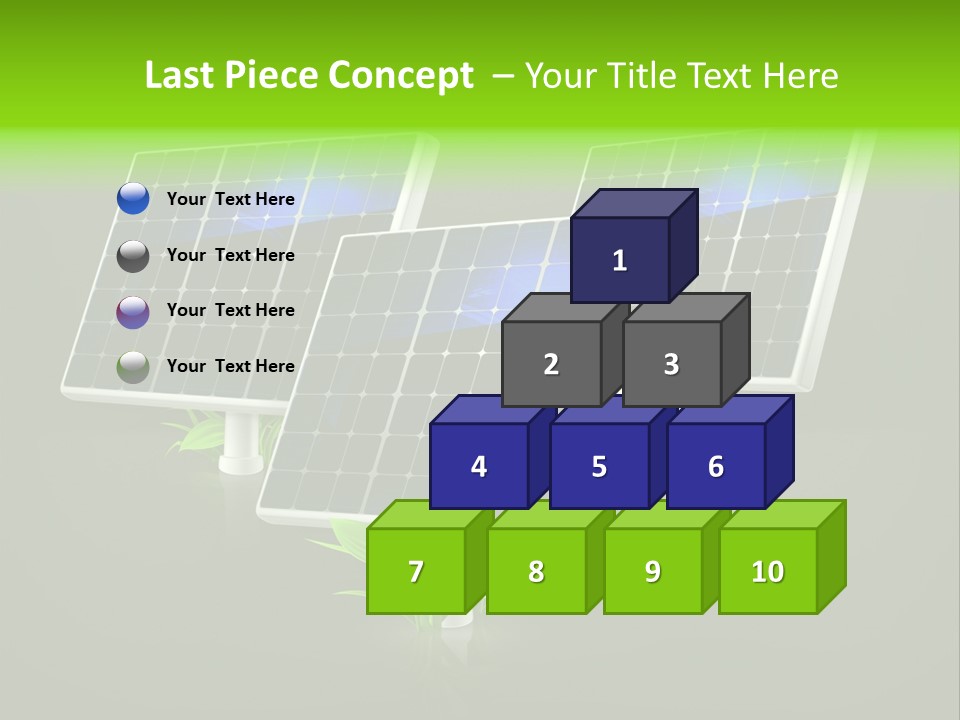 Last Piece Concept – Your Title Text Here

Your Text Here

Your Text Here

Your Text Here

Your Text Here

1

2

3

4

5

6

7

8

9

10